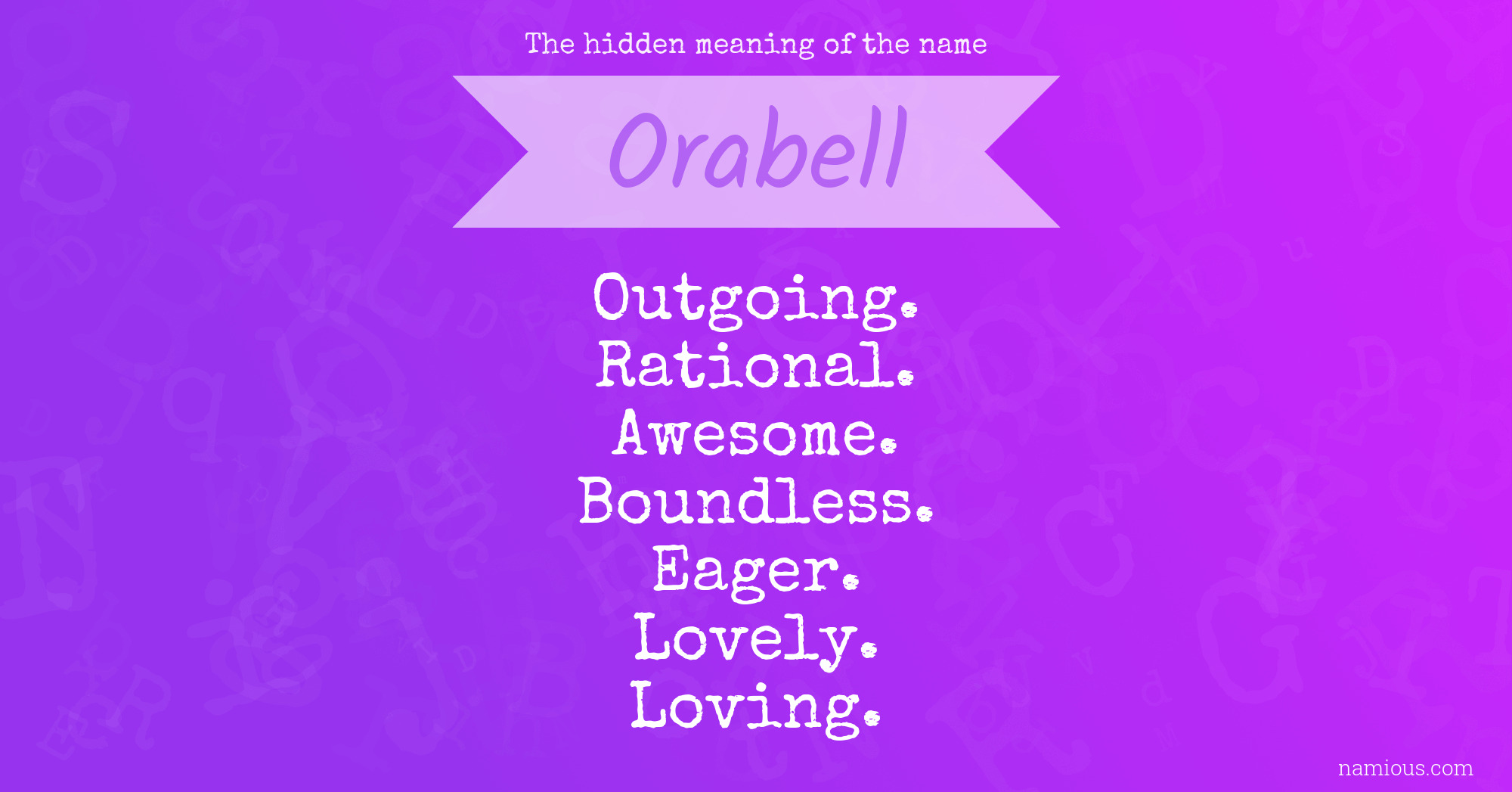 The hidden meaning of the name

Orabell

Outgoing.
Rational.
Awesome.
Boundless.
Eager.
Lovely.
Loving.

namious.com